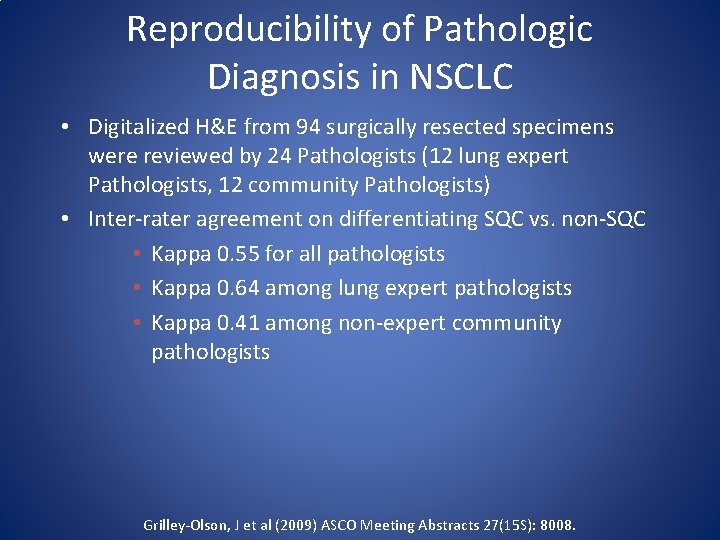 Reproducibility of Pathologic Diagnosis in NSCLC

• Digitalized H&E from 94 surgically resected specimens were reviewed by 24 Pathologists (12 lung expert Pathologists, 12 community Pathologists)
• Inter-rater agreement on differentiating SQC vs. non-SQC
  • Kappa 0.55 for all pathologists
  • Kappa 0.64 among lung expert pathologists
  • Kappa 0.41 among non-expert community pathologists

Grilley-Olson, J et al (2009) ASCO Meeting Abstracts 27(15S): 8008.